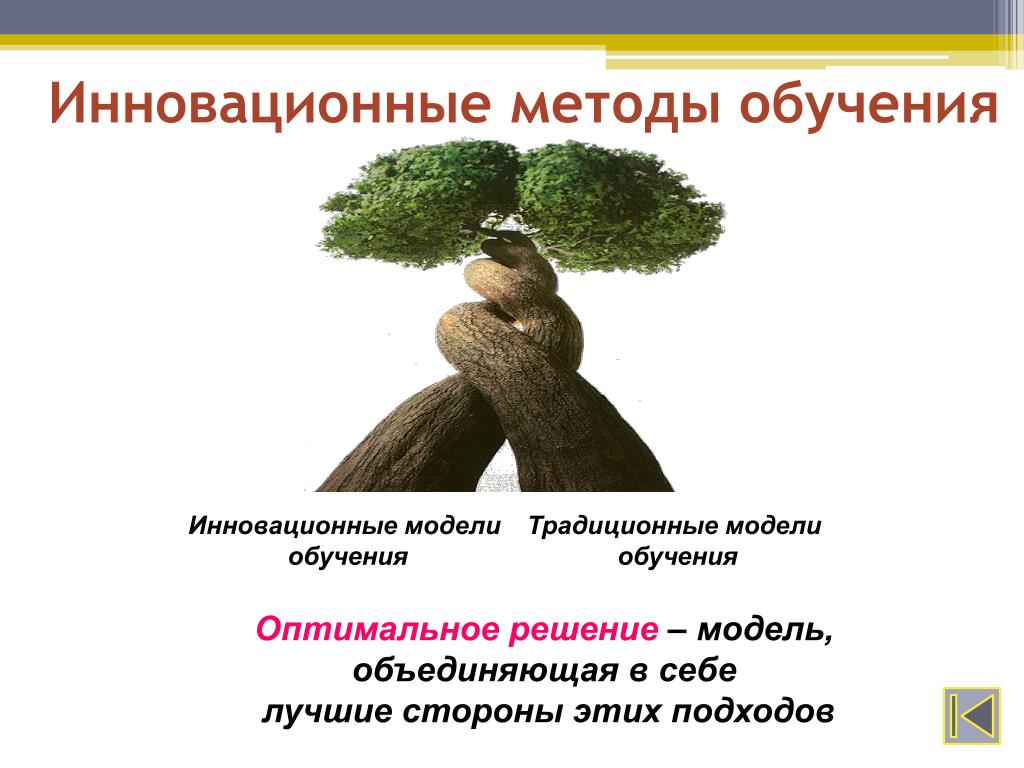 Инновационные методы обучения

Инновационные модели обучения

Традиционные модели обучения

Оптимальное решение – модель, объединяющая в себе лучшие стороны этих подходов